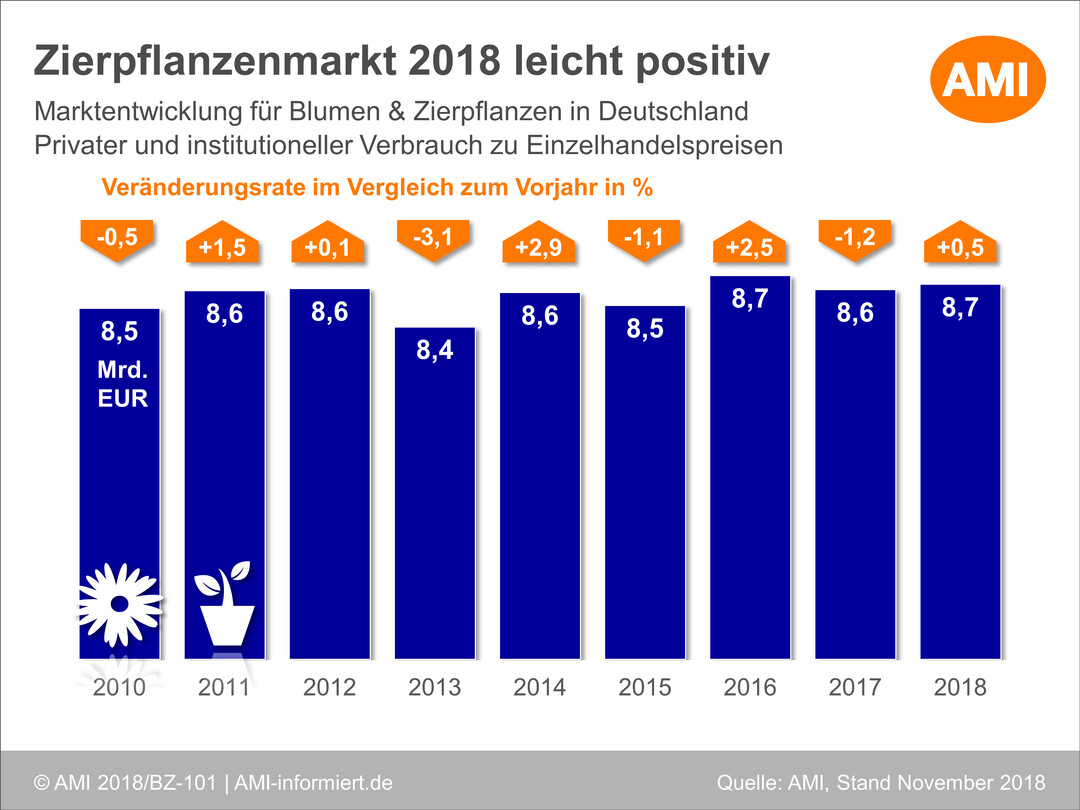 Zierpflanzenmarkt 2018 leicht positiv

AMI

Marktentwicklung für Blumen & Zierpflanzen in Deutschland
Privater und institutioneller Verbrauch zu Einzelhandelspreisen

Veränderungsrate im Vergleich zum Vorjahr in %

-0,5 +1,5 +0,1 -3,1 +2,9 -1,1 +2,5 -1,2 +0,5

8,5 Mrd. EUR
8,6
8,6
8,4
8,6
8,5
8,7
8,6
8,7

2010 2011 2012 2013 2014 2015 2016 2017 2018

© AMI 2018/BZ-101 | AMI-informiert.de

Quelle: AMI, Stand November 2018